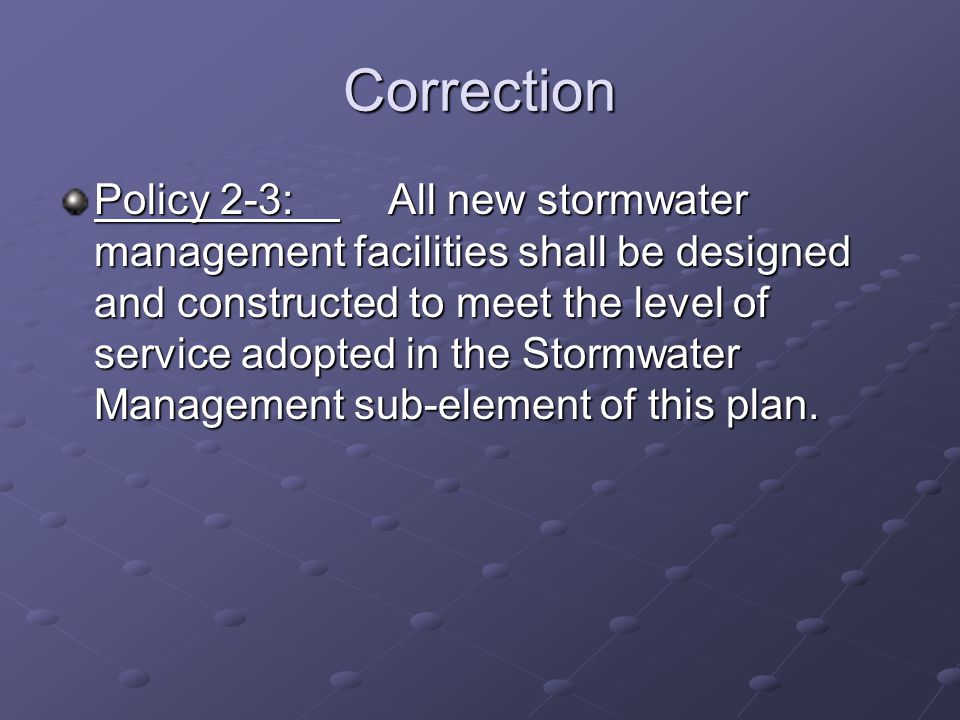 Correction

Policy 2-3: All new stormwater management facilities shall be designed and constructed to meet the level of service adopted in the Stormwater Management sub-element of this plan.